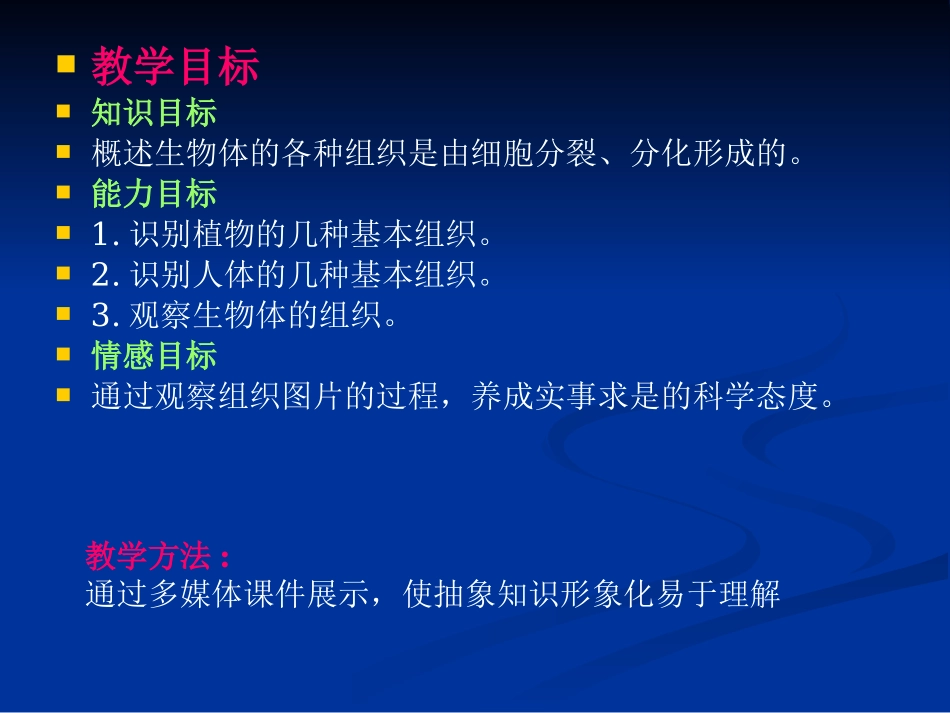 教学目标
知识目标
概述生物体的各种组织是由细胞分裂、分化形成的。
能力目标
1. 识别植物的几种基本组织。
2. 识别人体的几种基本组织。
3. 观察生物体的组织。
情感目标
通过观察组织图片的过程，养成实事求是的科学态度。

教学方法：
通过多媒体课件展示，使抽象知识形象化易于理解